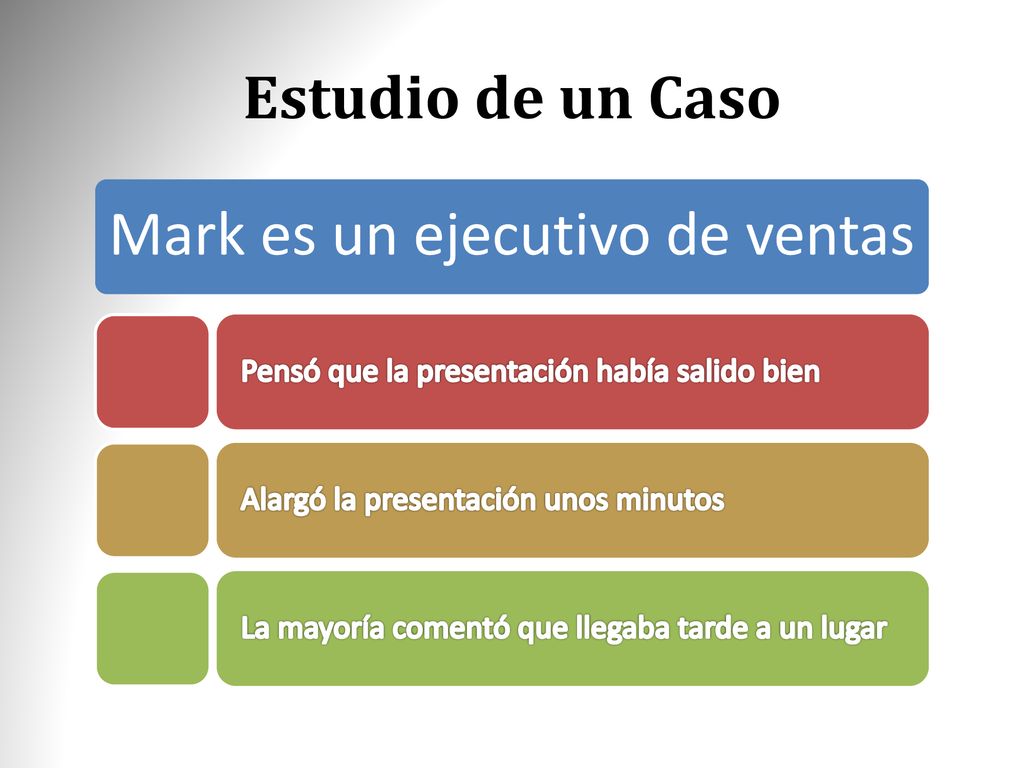 Estudio de un Caso

Mark es un ejecutivo de ventas

Pensó que la presentación había salido bien

Alargó la presentación unos minutos

La mayoría comentó que llegaba tarde a un lugar